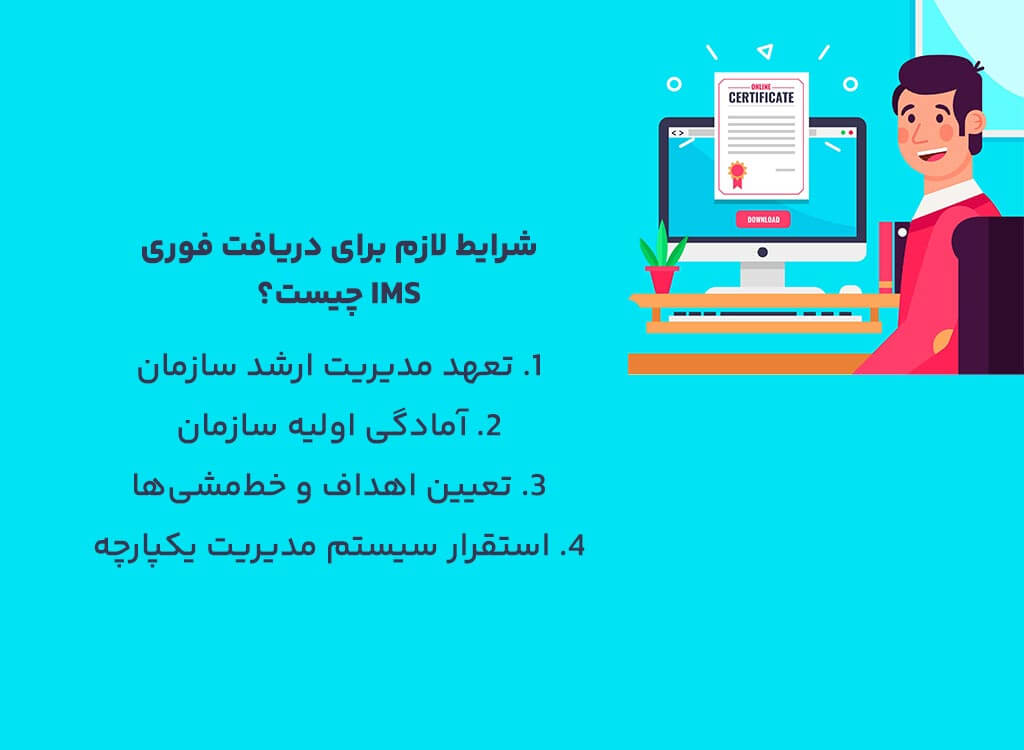 ONLINE
CERTIFICATE

DOWNLOAD

شرایط لازم برای دریافت فوری IMS چیست؟

1. تعهد مدیریت ارشد سازمان
2. آمادگی اولیه سازمان
3. تعیین اهداف و خط‌مشی‌ها
4. استقرار سیستم مدیریت یکپارچه